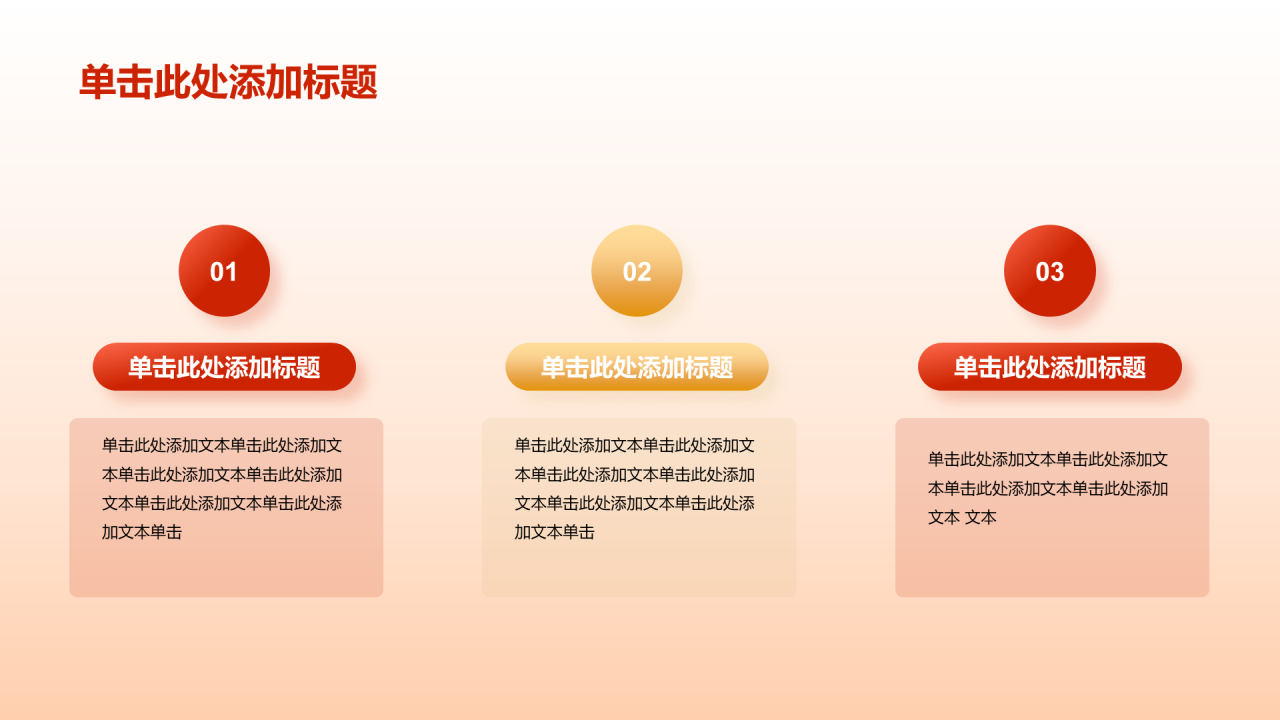 单击此处添加标题

01

单击此处添加标题

单击此处添加文本单击此处添加文本单击此处添加文本单击此处添加文本单击此处添加文本单击此处添加文本单击

02

单击此处添加标题

单击此处添加文本单击此处添加文本单击此处添加文本单击此处添加文本单击此处添加文本单击此处添加文本单击

03

单击此处添加标题

单击此处添加文本单击此处添加文本单击此处添加文本单击此处添加文本 文本